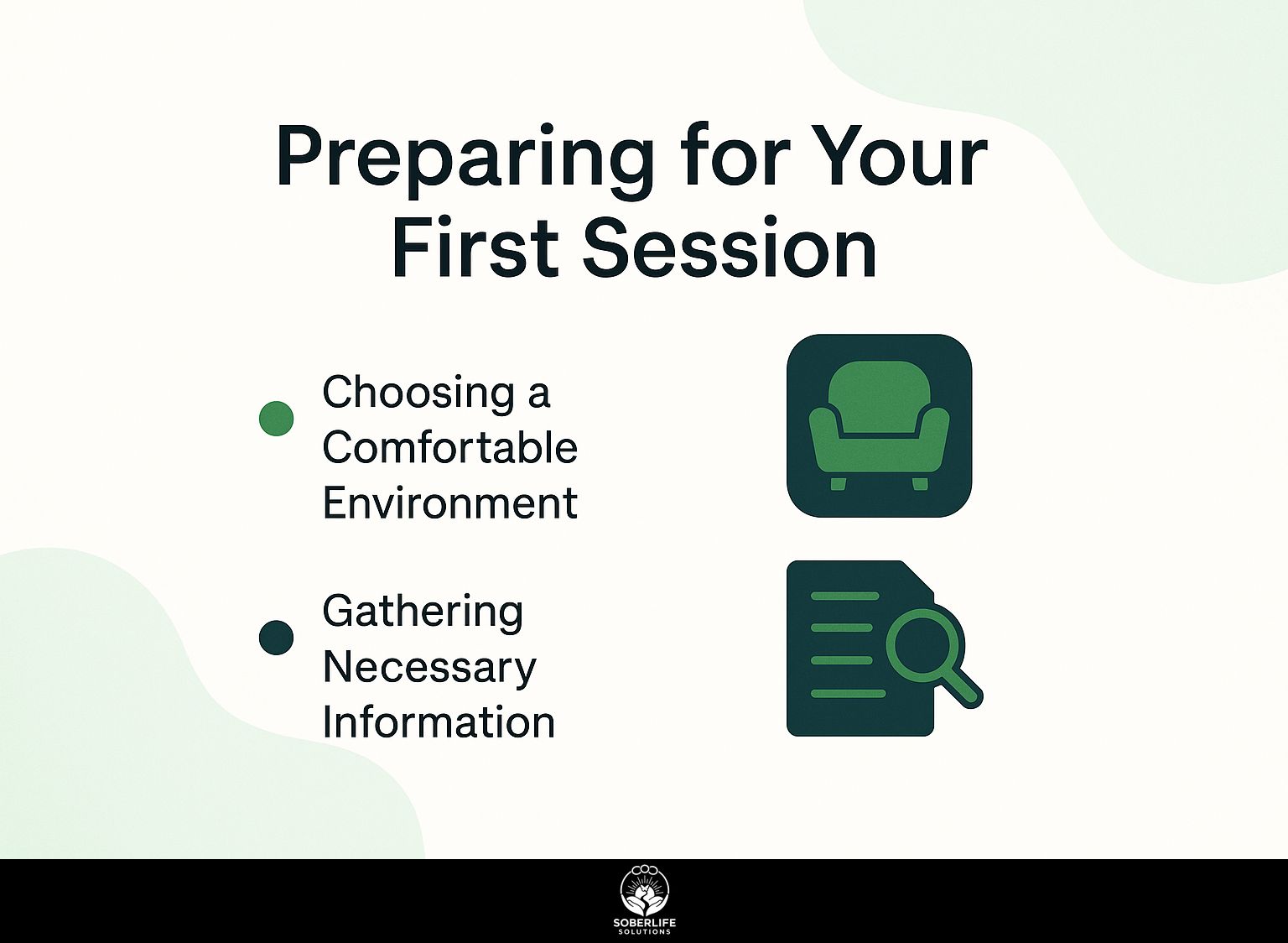 Preparing for Your First Session

Choosing a Comfortable Environment

Gathering Necessary Information

SOBERLIFE
SOLUTIONS